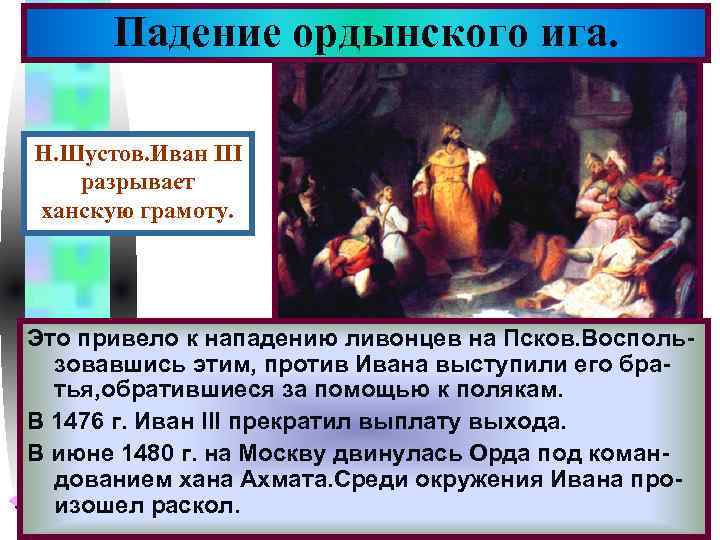 Падение ордынского ига.

Н.Шустов.Иван III разрывает ханскую грамоту.

Это привело к нападению ливонцев на Псков.Воспользовавшись этим, против Ивана выступили его братья,обратившиеся за помощью к полякам.

В 1476 г. Иван III прекратил выплату выхода.

В июне 1480 г. на Москву двинулась Орда под командованием хана Ахмата.Среди окружения Ивана произошел раскол.